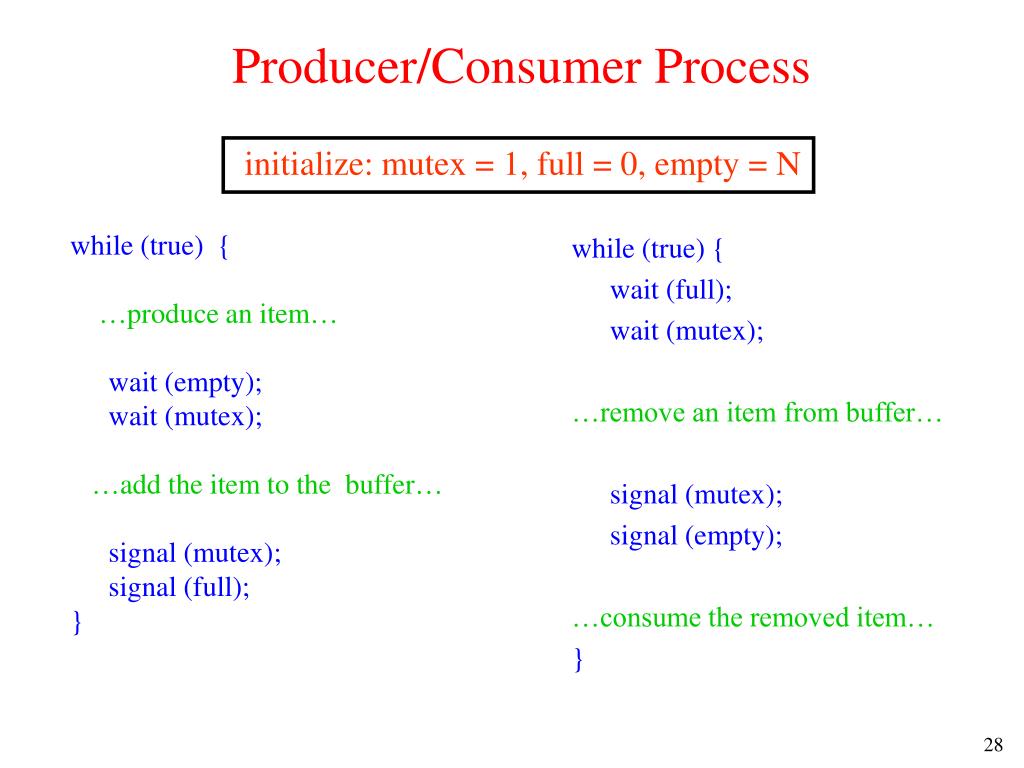 Producer/Consumer Process

initialize: mutex = 1, full = 0, empty = N

while (true) {

…produce an item…

wait (empty);
wait (mutex);

…add the item to the buffer…

signal (mutex);
signal (full);
}

while (true) {
wait (full);
wait (mutex);

…remove an item from buffer…

signal (mutex);
signal (empty);

…consume the removed item…
}

28